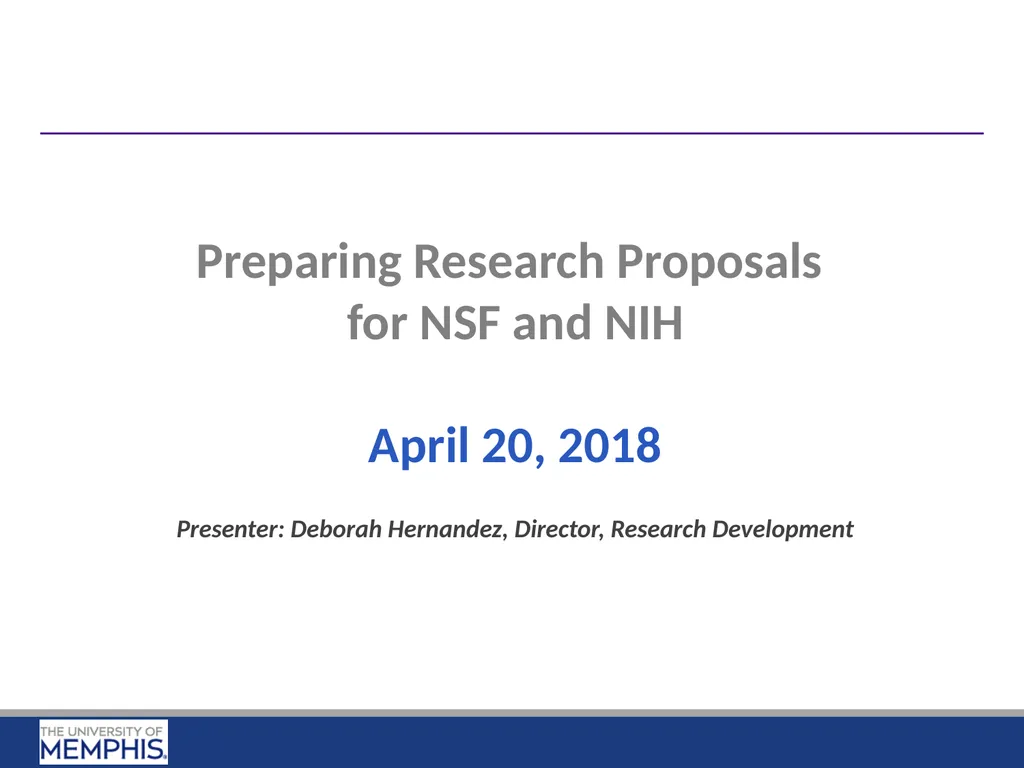 Preparing Research Proposals
for NSF and NIH

April 20, 2018

Presenter: Deborah Hernandez, Director, Research Development

THE UNIVERSITY OF
MEMPHIS.